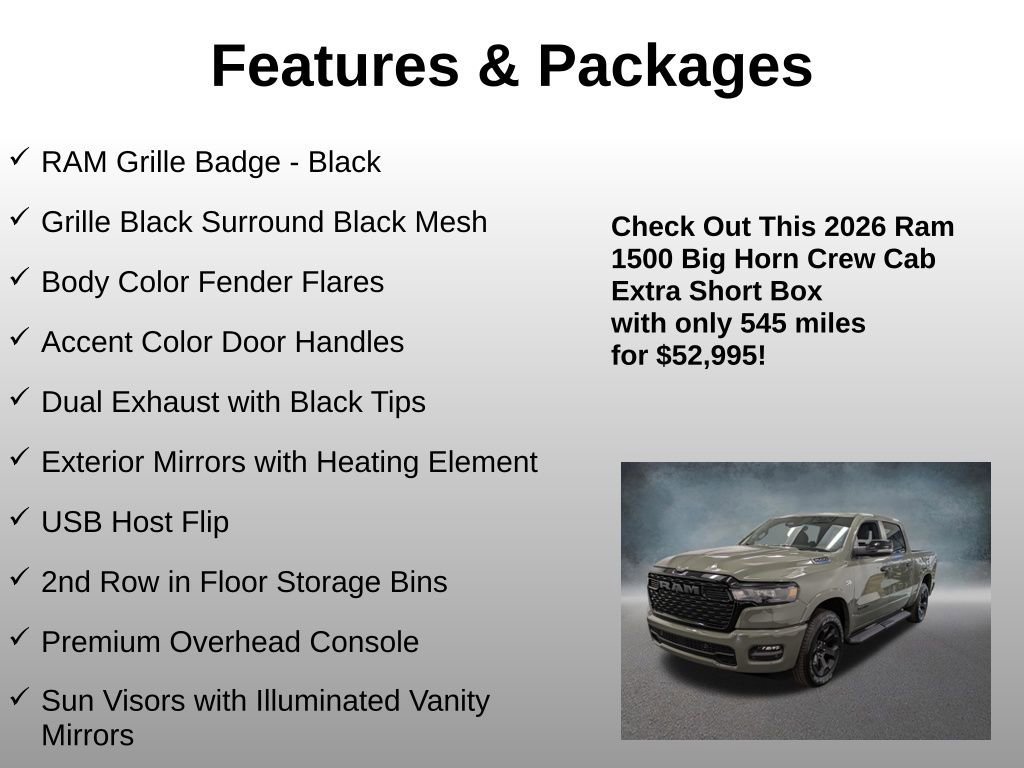 Features & Packages

✓ RAM Grille Badge - Black

✓ Grille Black Surround Black Mesh

✓ Body Color Fender Flares

✓ Accent Color Door Handles

✓ Dual Exhaust with Black Tips

✓ Exterior Mirrors with Heating Element

✓ USB Host Flip

✓ 2nd Row in Floor Storage Bins

✓ Premium Overhead Console

✓ Sun Visors with Illuminated Vanity Mirrors

Check Out This 2026 Ram 1500 Big Horn Crew Cab Extra Short Box with only 545 miles for $52,995!

RAM